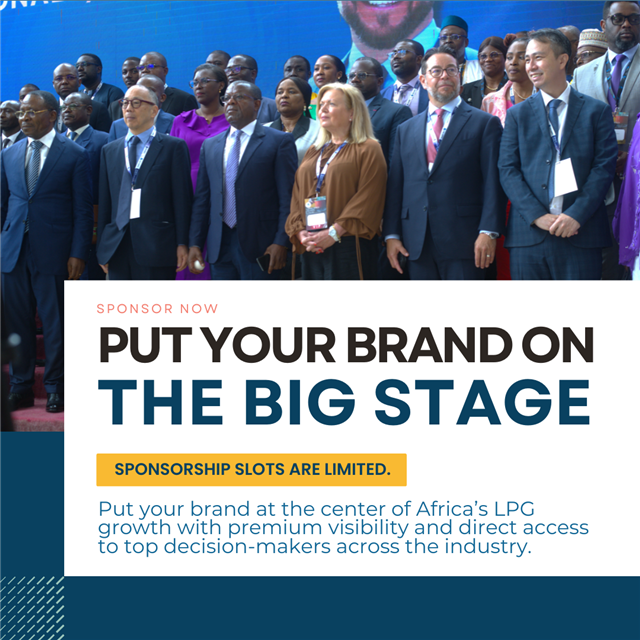 SPONSOR NOW

PUT YOUR BRAND ON THE BIG STAGE

SPONSORSHIP SLOTS ARE LIMITED.

Put your brand at the center of Africa's LPG growth with premium visibility and direct access to top decision-makers across the industry.